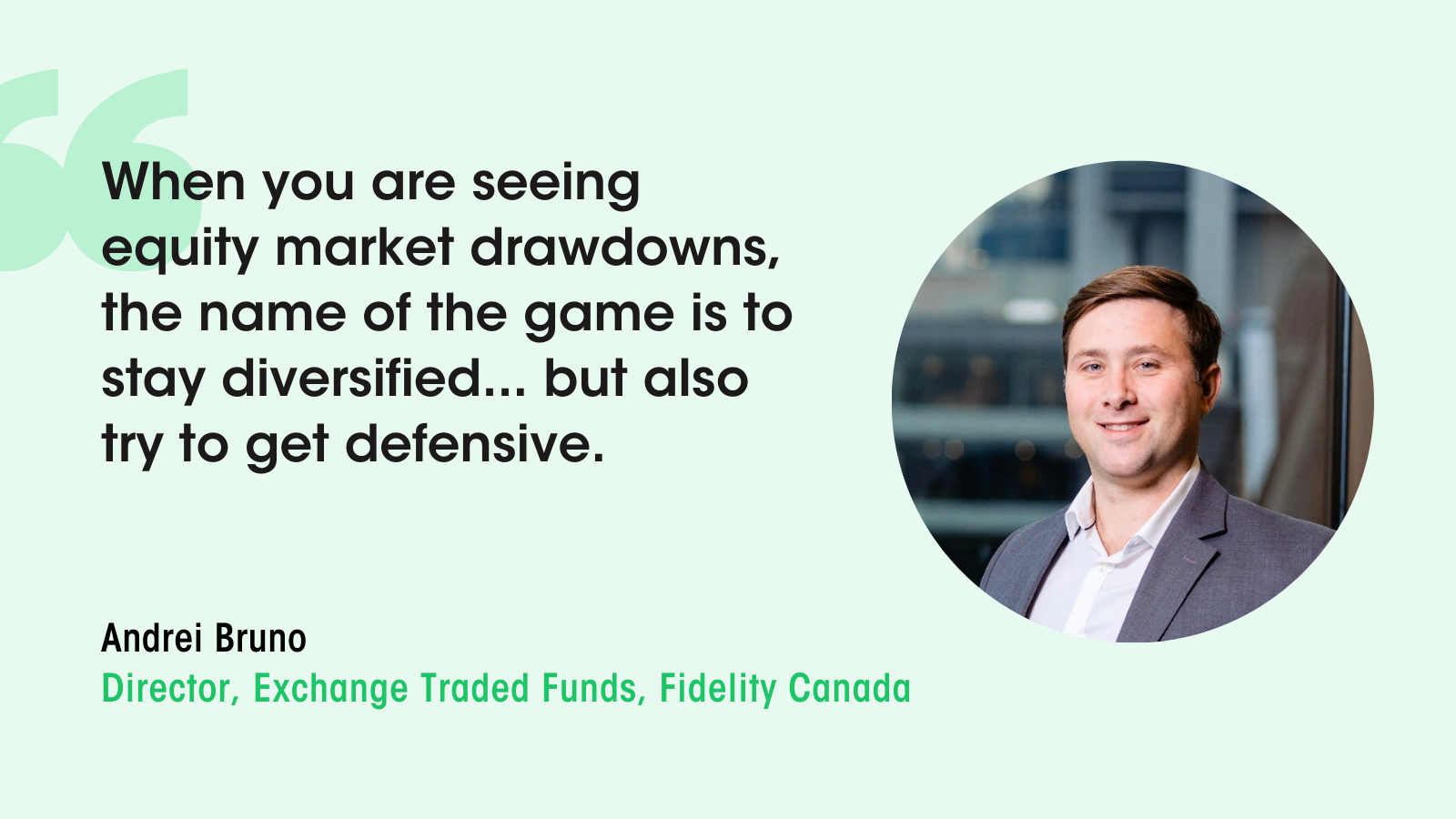 When you are seeing equity market drawdowns, the name of the game is to stay diversified... but also try to get defensive.

Andrei Bruno
Director, Exchange Traded Funds, Fidelity Canada